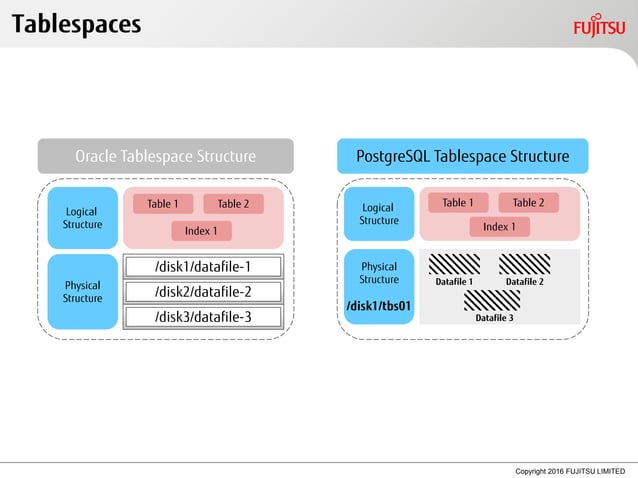 Tablespaces

FUJITSU

Oracle Tablespace Structure

Logical Structure

Table 1

Table 2

Index 1

Physical Structure

/disk1/datafile-1

/disk2/datafile-2

/disk3/datafile-3

PostgreSQL Tablespace Structure

Logical Structure

Table 1

Table 2

Index 1

Physical Structure

/disk1/tbs01

Datafile 1

Datafile 2

Datafile 3

Copyright 2016 FUJITSU LIMITED